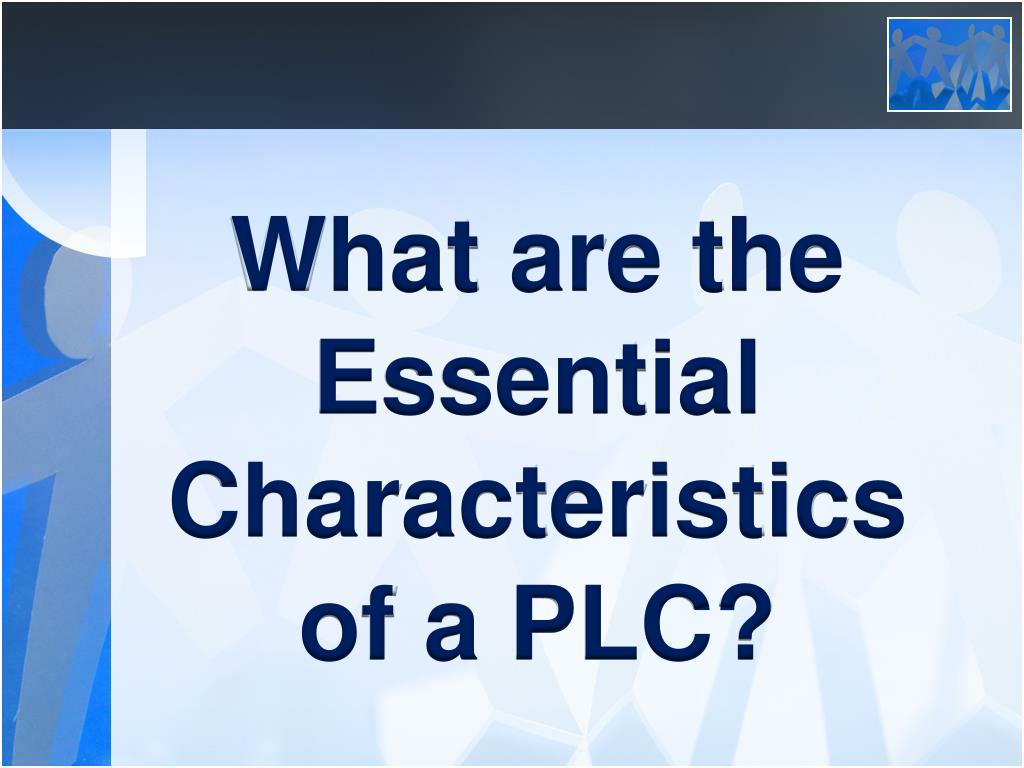 What are the Essential Characteristics of a PLC?